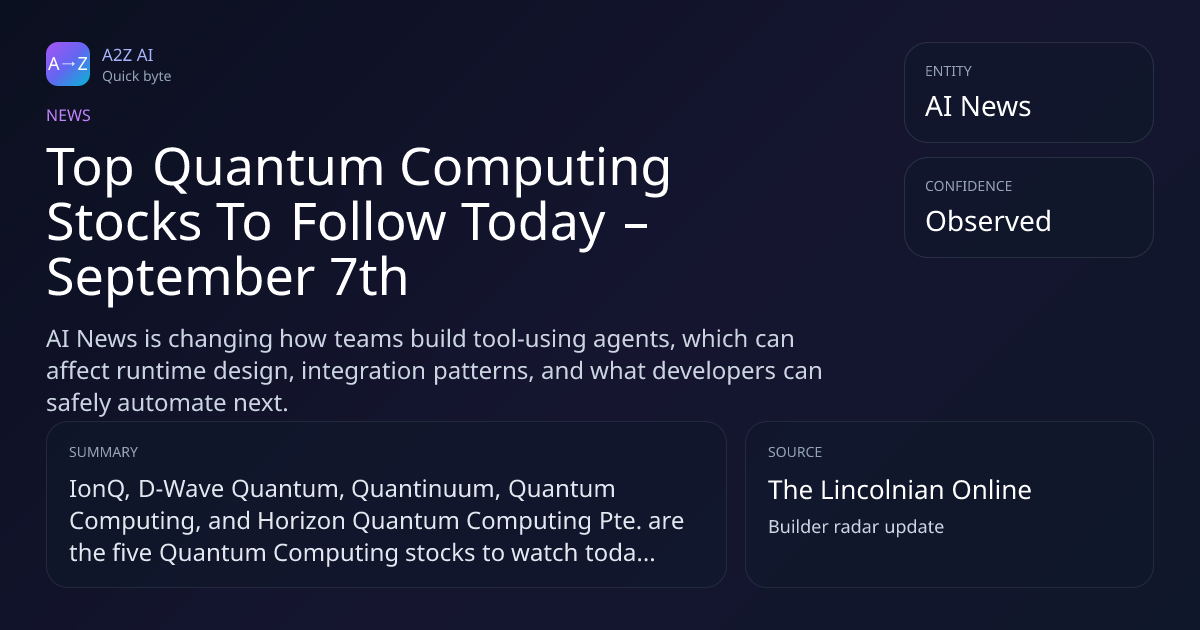 A→Z

A2Z AI
Quick byte

NEWS

Top Quantum Computing Stocks To Follow Today – September 7th

AI News is changing how teams build tool-using agents, which can affect runtime design, integration patterns, and what developers can safely automate next.

ENTITY
AI News

CONFIDENCE
Observed

SUMMARY
IonQ, D-Wave Quantum, Quantinuum, Quantum Computing, and Horizon Quantum Computing Pte. are the five Quantum Computing stocks to watch toda...

SOURCE
The Lincolnian Online
Builder radar update